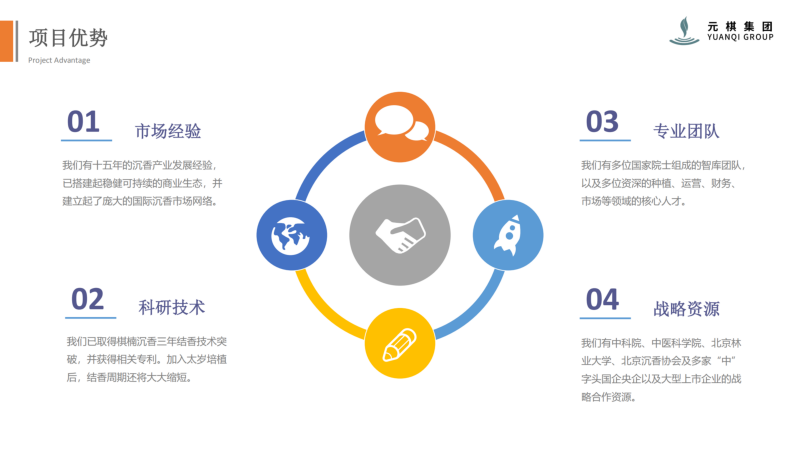 项目优势

Project Advantage

元棋集团
YUANQI GROUP

01 市场经验

我们有十五年的沉香产业发展经验，已搭建起稳健可持续的商业生态，并建立起了庞大的国际沉香市场网络。

02 科研技术

我们已取得棋楠沉香三年结香技术突破，并获得相关专利。加入太岁培植后，结香周期还将大大缩短。

03 专业团队

我们有多位国家院士组成的智库团队，以及多位资深的种植、运营、财务、市场等领域的核心人才。

04 战略资源

我们有中科院、中医科学院、北京林业大学、北京沉香协会及多家“中”字头国企央企以及大型上市企业的战略合作资源。